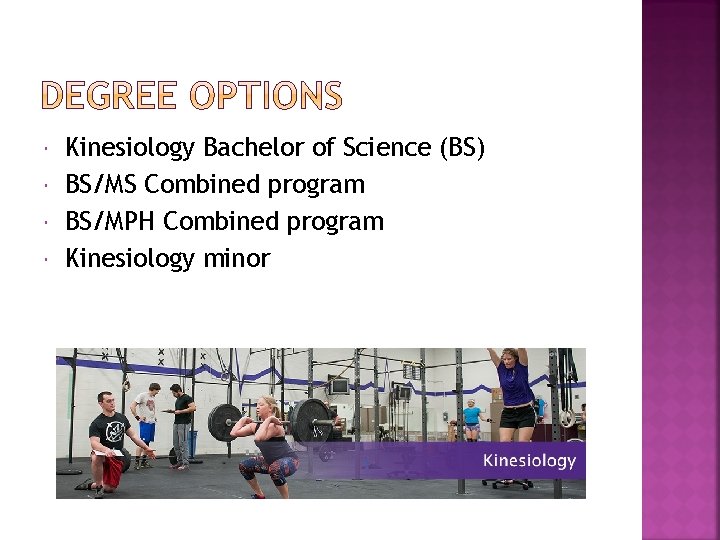 DEGREE OPTIONS

- Kinesiology Bachelor of Science (BS)
- BS/MS Combined program
- BS/MPH Combined program
- Kinesiology minor

Kinesiology